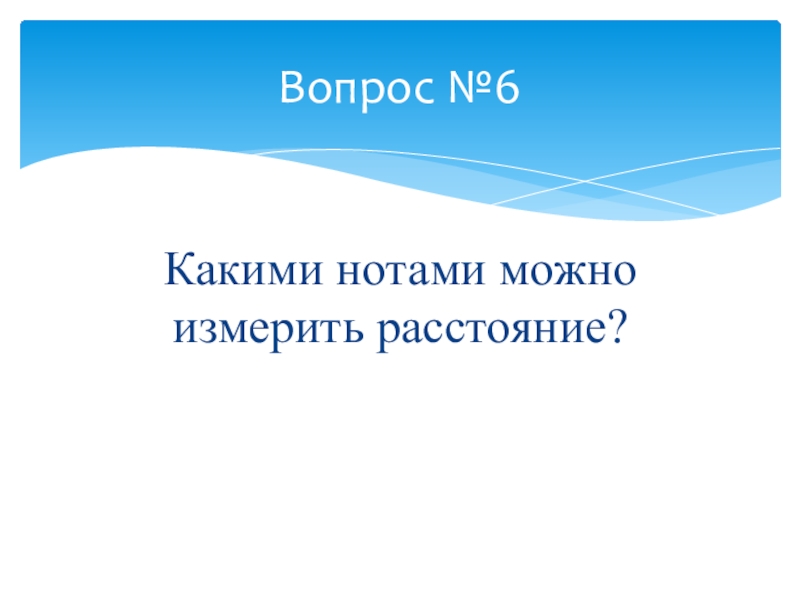 Вопрос №6

Какими нотами можно измерить расстояние?